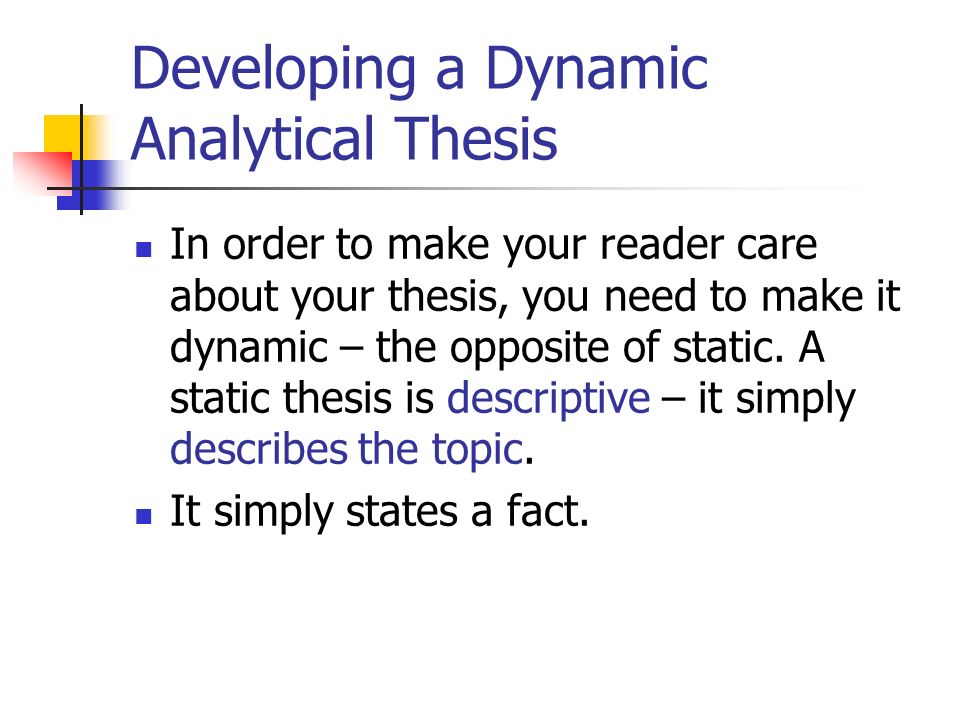 Developing a Dynamic Analytical Thesis

- In order to make your reader care about your thesis, you need to make it dynamic – the opposite of static. A static thesis is descriptive – it simply describes the topic.
- It simply states a fact.